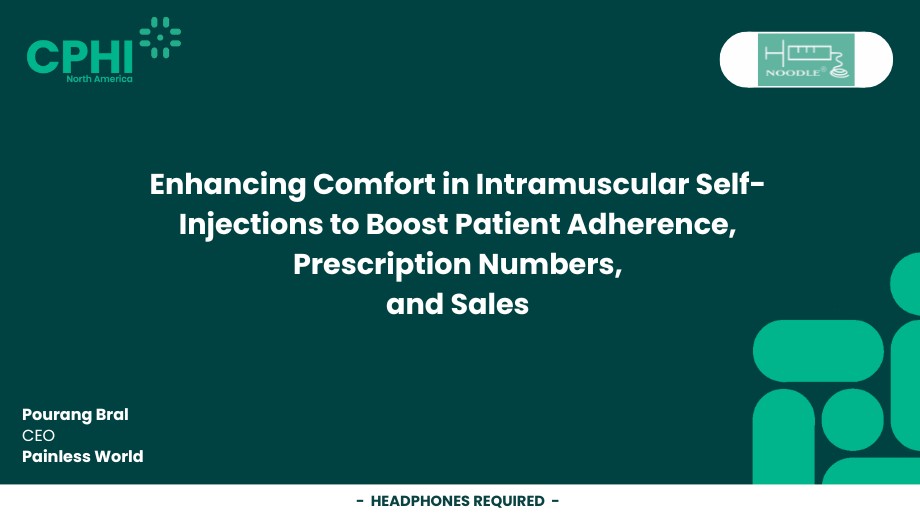 CPHI
North America

NOODLE®

Enhancing Comfort in Intramuscular Self-Injections to Boost Patient Adherence, Prescription Numbers, and Sales

Pourang Bral
CEO
Painless World

- HEADPHONES REQUIRED -